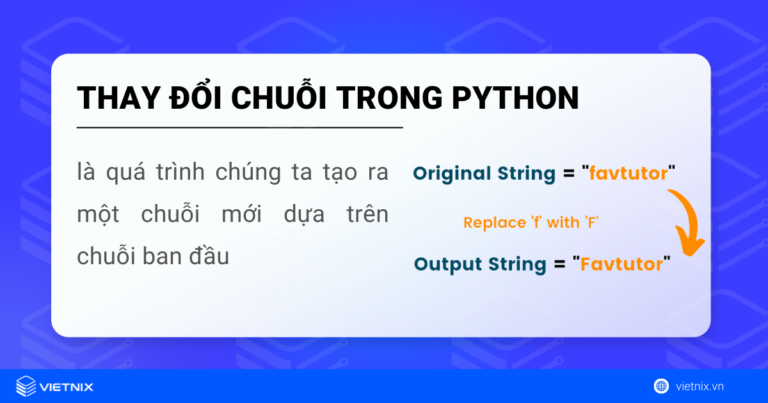 THAY ĐỔI CHUỖI TRONG PYTHON

là quá trình chúng ta tạo ra một chuỗi mới dựa trên chuỗi ban đầu

Original String = "favtutor"

Replace 'f' with 'F'

Output String = "Favtutor"

VIETNIX

vietnix.vn